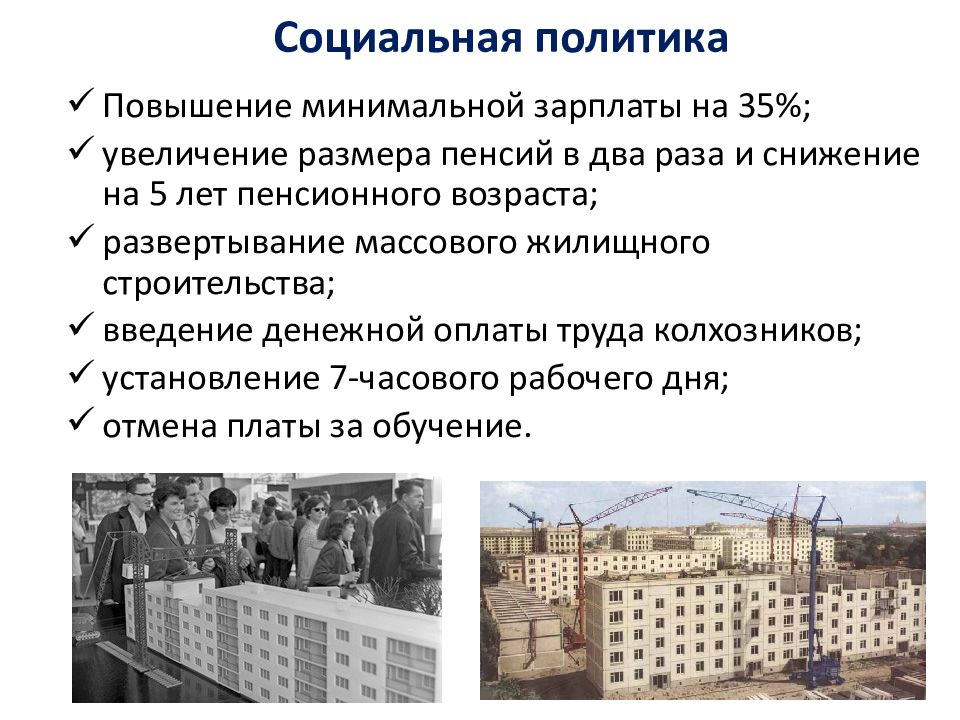 Социальная политика

✓ Повышение минимальной зарплаты на 35%;
✓ увеличение размера пенсий в два раза и снижение на 5 лет пенсионного возраста;
✓ развертывание массового жилищного строительства;
✓ введение денежной оплаты труда колхозников;
✓ установление 7-часового рабочего дня;
✓ отмена платы за обучение.